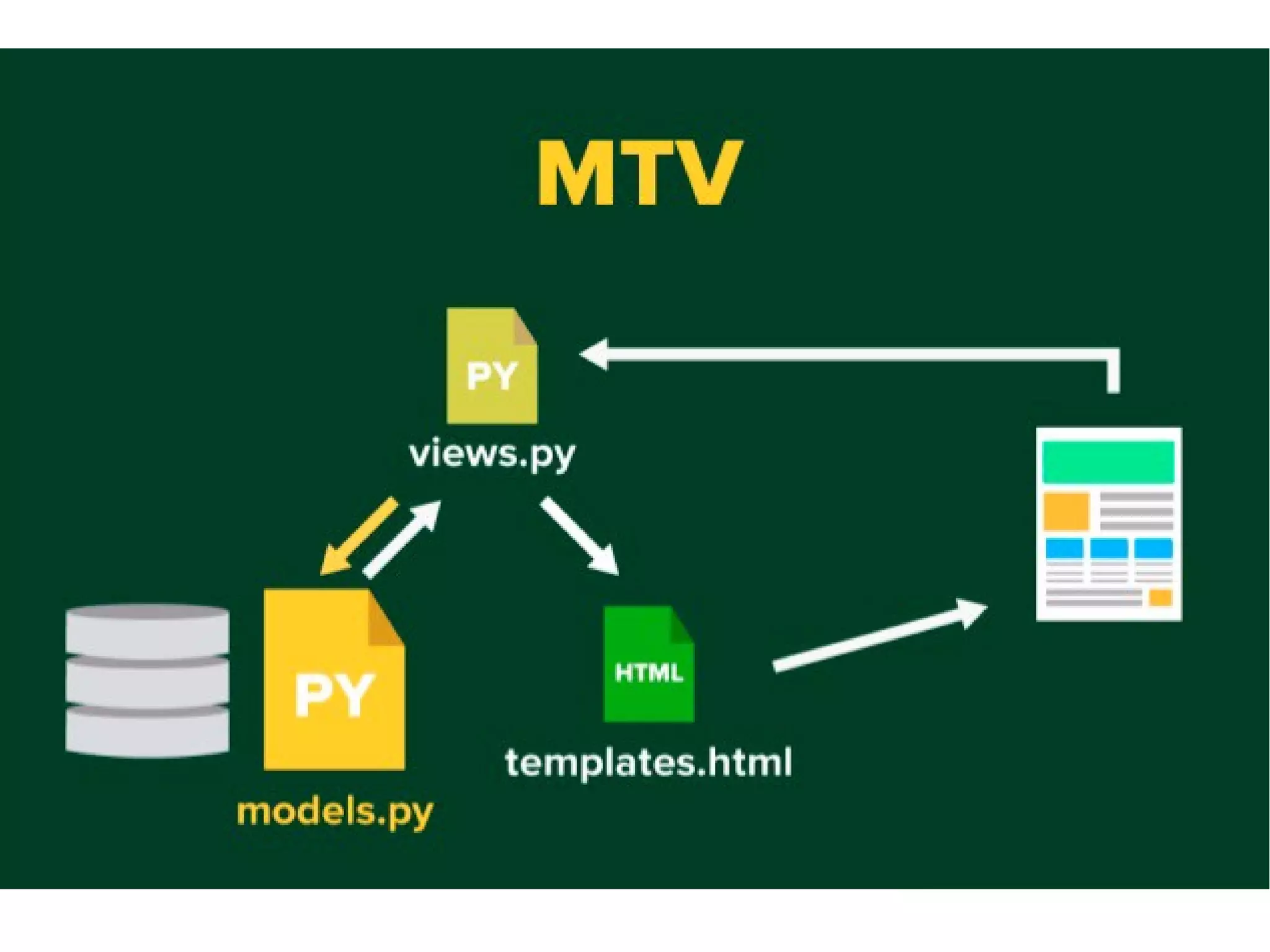 MTV

PY

views.py

PY

models.py

HTML

templates.html